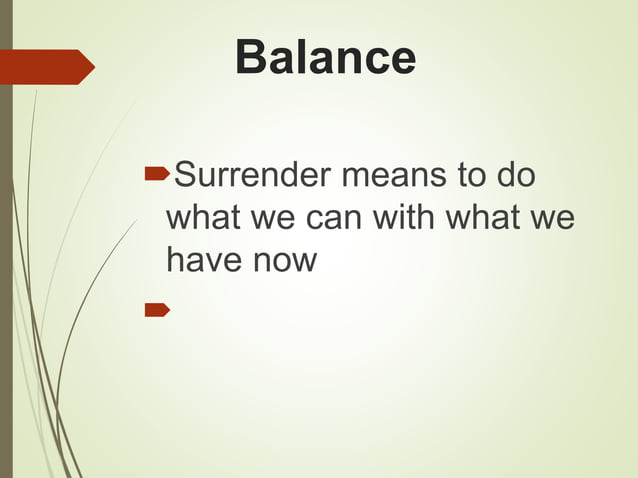 Balance

Surrender means to do what we can with what we have now